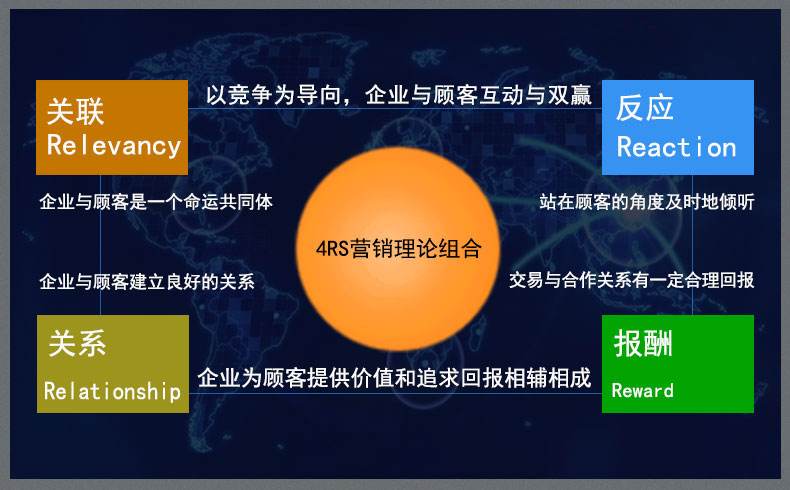 关联
Relevancy

以竞争为导向，企业与顾客互动与双赢

反应
Reaction

企业与顾客是一个命运共同体

站在顾客的角度及时地倾听

4RS营销理论组合

企业与顾客建立良好的关系

交易与合作关系有一定合理回报

关系
Relationship

企业为顾客提供价值和追求回报相辅相成

报酬
Reward